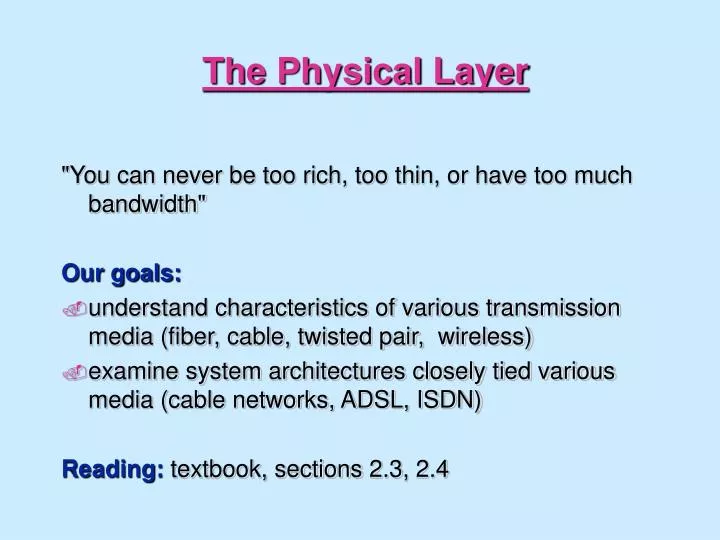 The Physical Layer

"You can never be too rich, too thin, or have too much bandwidth"

Our goals:
understand characteristics of various transmission media (fiber, cable, twisted pair,  wireless)
examine system architectures closely tied various media (cable networks, ADSL, ISDN)

Reading: textbook, sections 2.3, 2.4